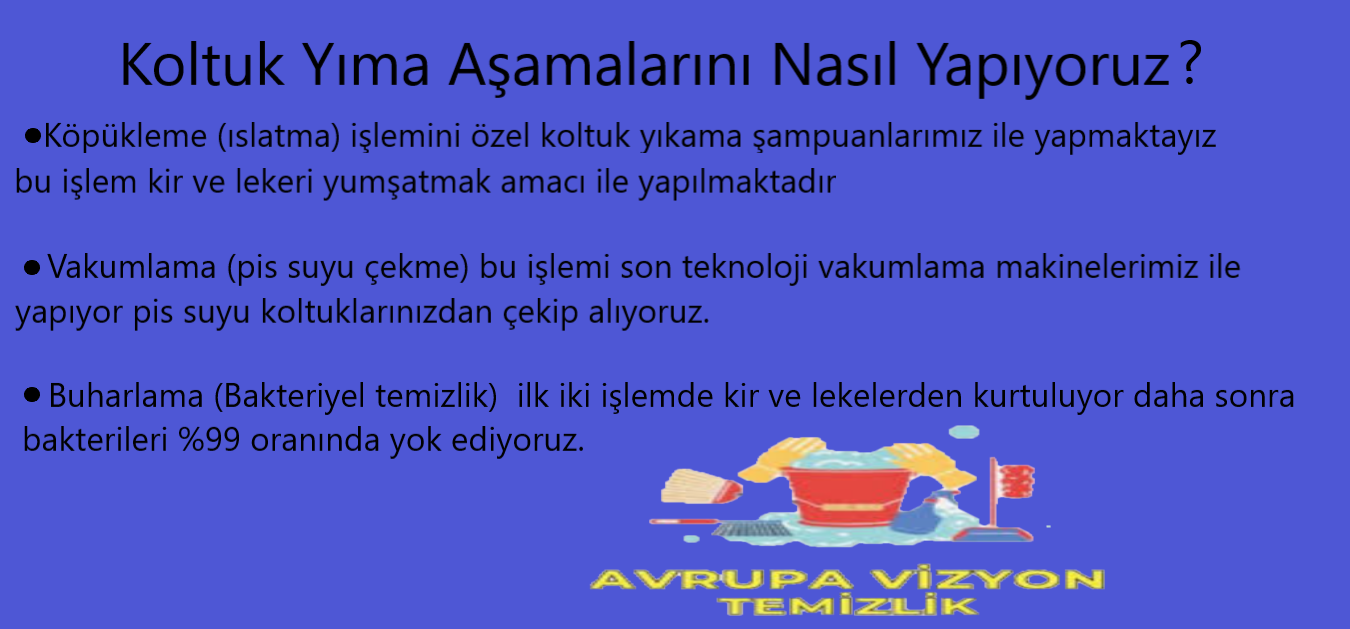 Koltuk Yıma Aşamalarını Nasıl Yapıyoruz?

●Köpükleme (ıslatma) işlemini özel koltuk yıkama şampuanlarımız ile yapmaktayız bu işlem kir ve lekeri yumşatmak amacı ile yapılmaktadır

● Vakumlama (pis suyu çekme) bu işlemi son teknoloji vakumlama makinelerimiz ile yapıyor pis suyu koltuklarınızdan çekip alıyoruz.

● Buharlama (Bakteriyel temizlik) ilk iki işlemde kir ve lekelerden kurtuluyor daha sonra bakterileri %99 oranında yok ediyoruz.

AVRUPA VİZYON
TEMİZLİK